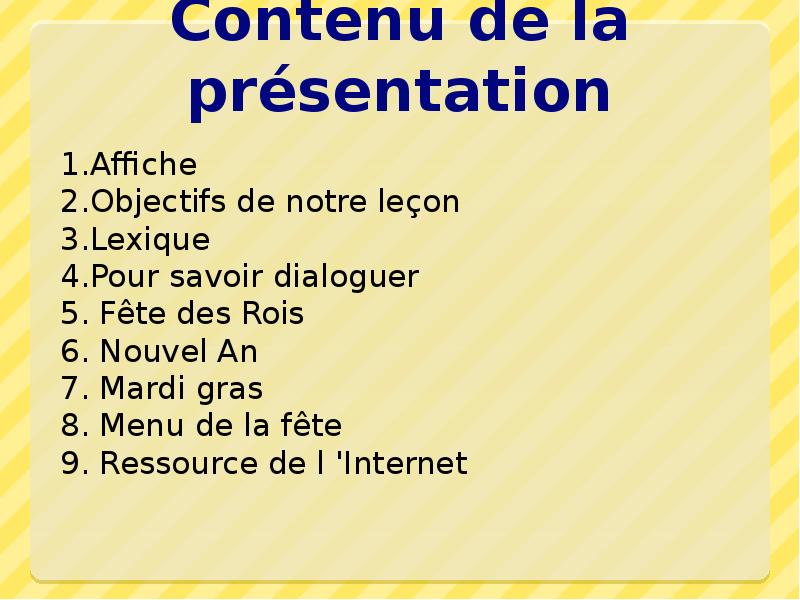 Contenu de la présentation

1.Affiche
2.Objectifs de notre leçon
3.Lexique
4.Pour savoir dialoguer
5. Fête des Rois
6. Nouvel An
7. Mardi gras
8. Menu de la fête
9. Ressource de l 'Internet